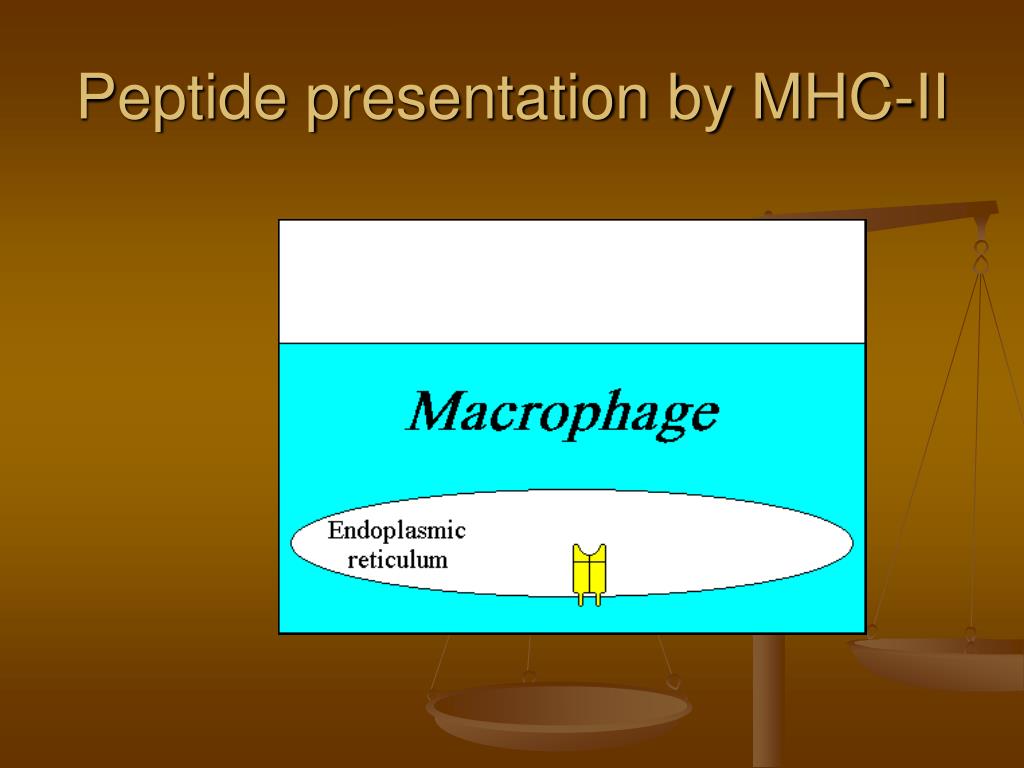 Peptide presentation by MHC-II

Macrophage

Endoplasmic reticulum